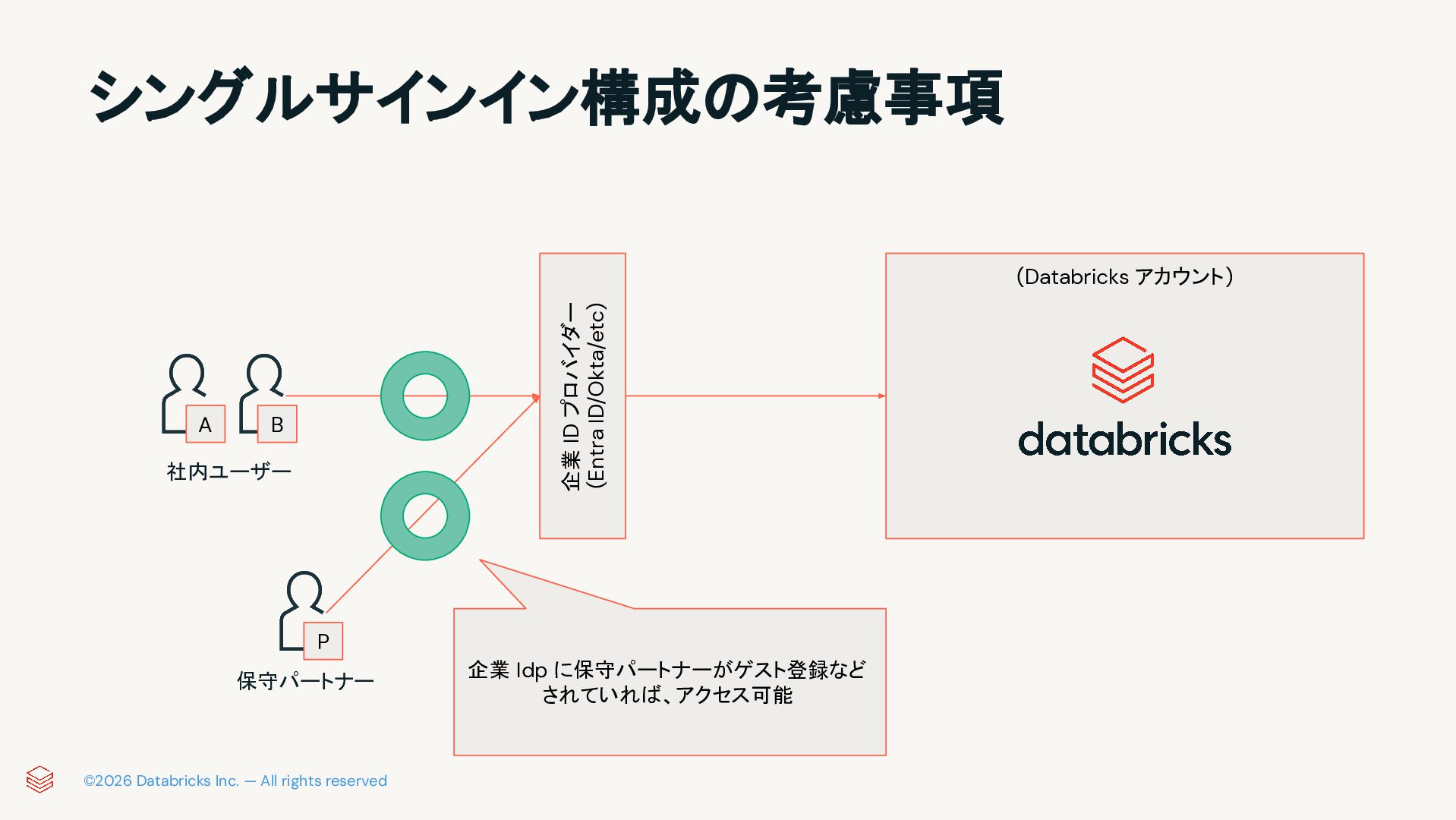 シングルサインイン構成の考慮事項

A B

社内ユーザー

P

保守パートナー

企業 ID プロバイダー
(Entra ID/Okta/etc)

(Databricks アカウント)

databricks

企業 Idp に保守パートナーがゲスト登録などされていれば、アクセス可能

©2026 Databricks Inc. — All rights reserved